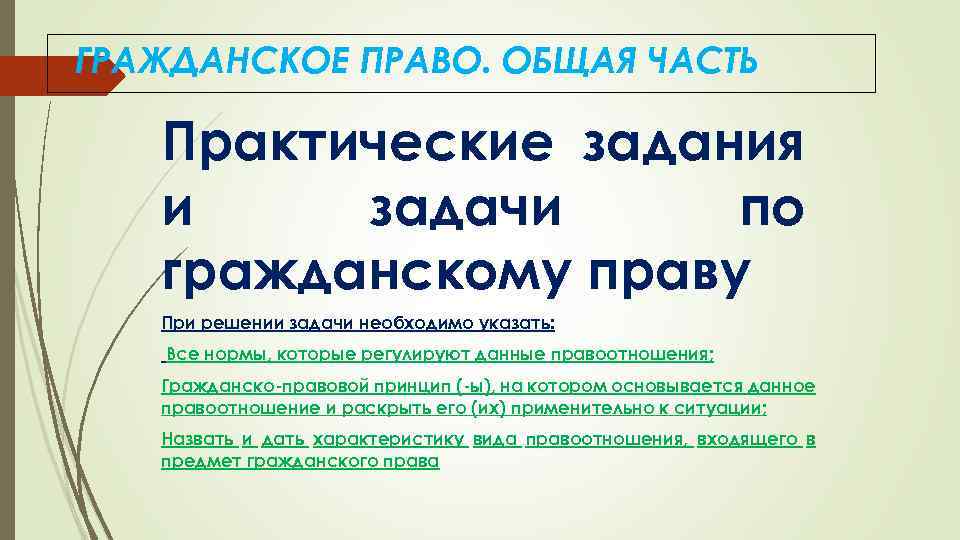 ГРАЖДАНСКОЕ ПРАВО. ОБЩАЯ ЧАСТЬ

Практические задания и задачи по гражданскому праву

При решении задачи необходимо указать:

Все нормы, которые регулируют данные правоотношения;

Гражданско-правовой принцип (-ы), на котором основывается данное правоотношение и раскрыть его (их) применительно к ситуации;

Назвать и дать характеристику вида правоотношения, входящего в предмет гражданского права